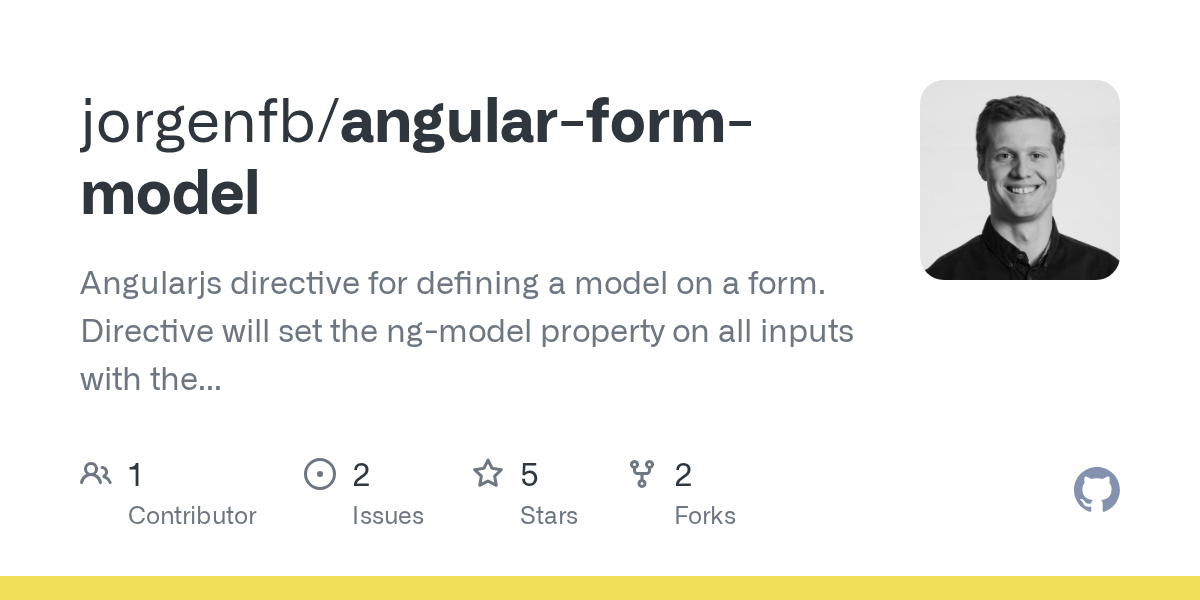 jorgenfb/angular-form-model

Angularjs directive for defining a model on a form. Directive will set the ng-model property on all inputs with the...

1 Contributor
2 Issues
5 Stars
2 Forks